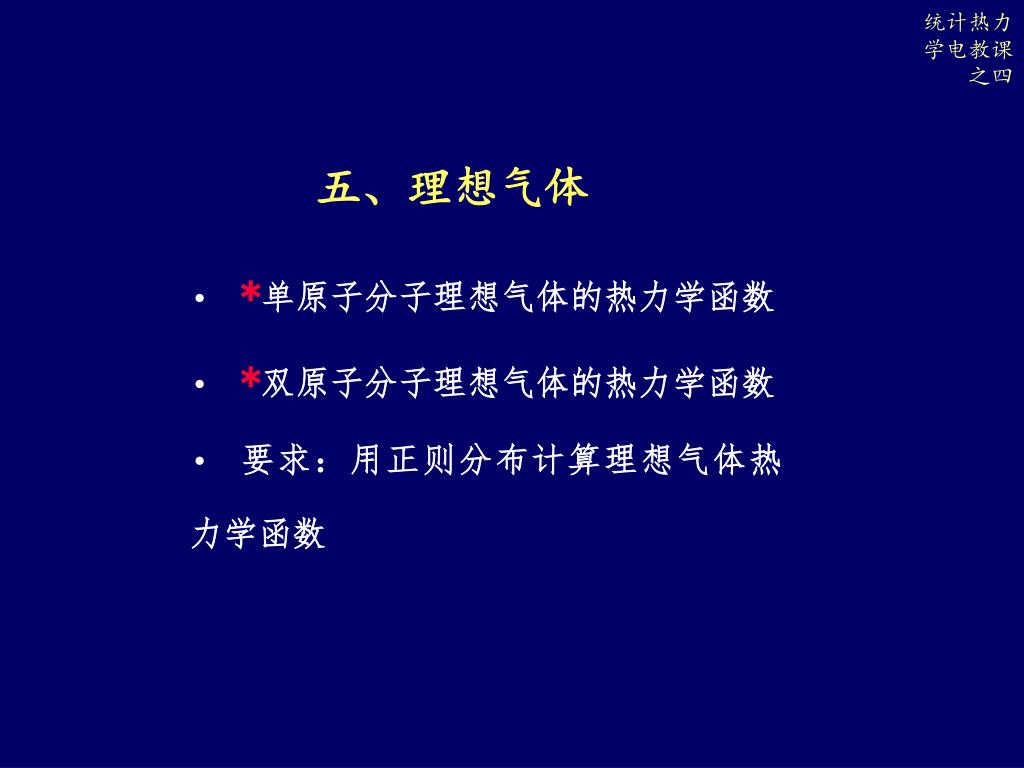 统计热力学电教课之四

五、理想气体

• *单原子分子理想气体的热力学函数

• *双原子分子理想气体的热力学函数

• 要求：用正则分布计算理想气体热力学函数